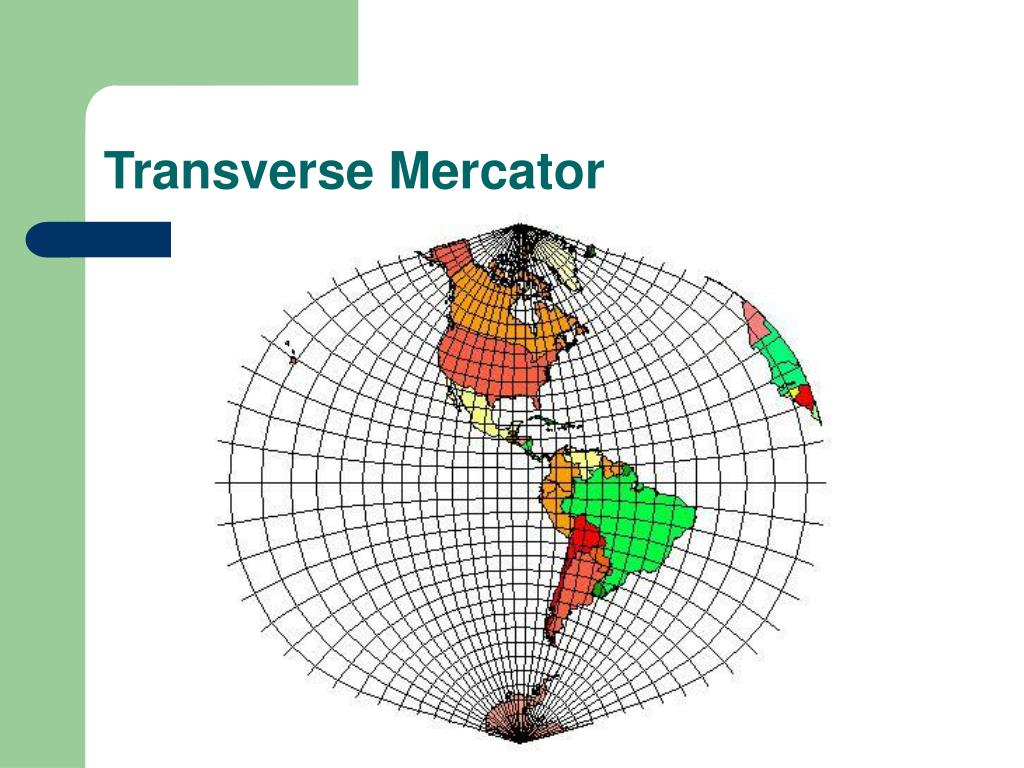 Transverse Mercator